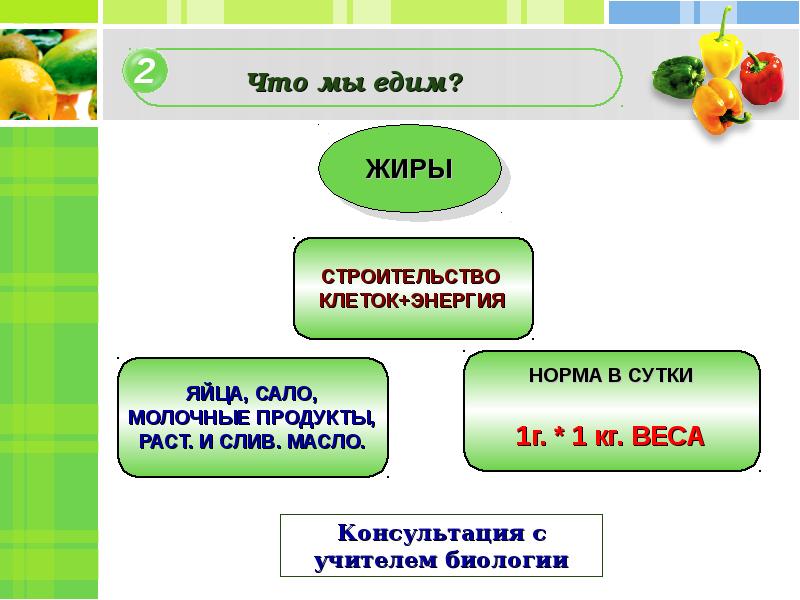 2

Что мы едим?

ЖИРЫ

СТРОИТЕЛЬСТВО КЛЕТОК+ЭНЕРГИЯ

ЯЙЦА, САЛО, МОЛОЧНЫЕ ПРОДУКТЫ, РАСТ. И СЛИВ. МАСЛО.

НОРМА В СУТКИ

1г. * 1 кг. ВЕСА

Консультация с учителем биологии